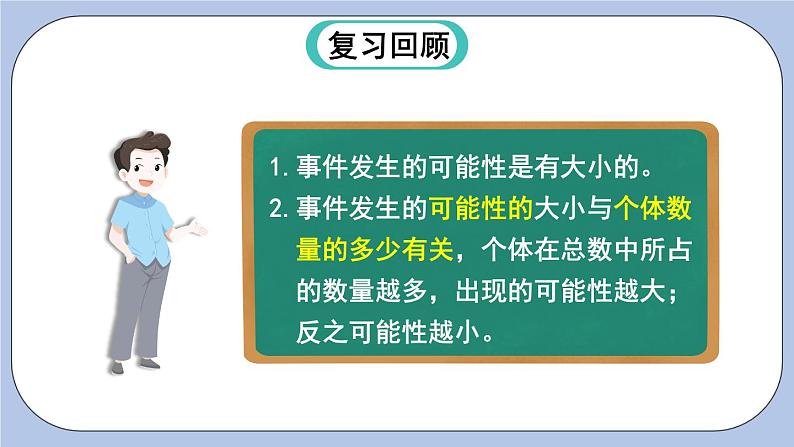 复习回顾

1. 事件发生的可能性是有大小的。

2. 事件发生的可能性的大小与个体数量的多少有关，个体在总数中所占的数量越多，出现的可能性越大；反之可能性越小。